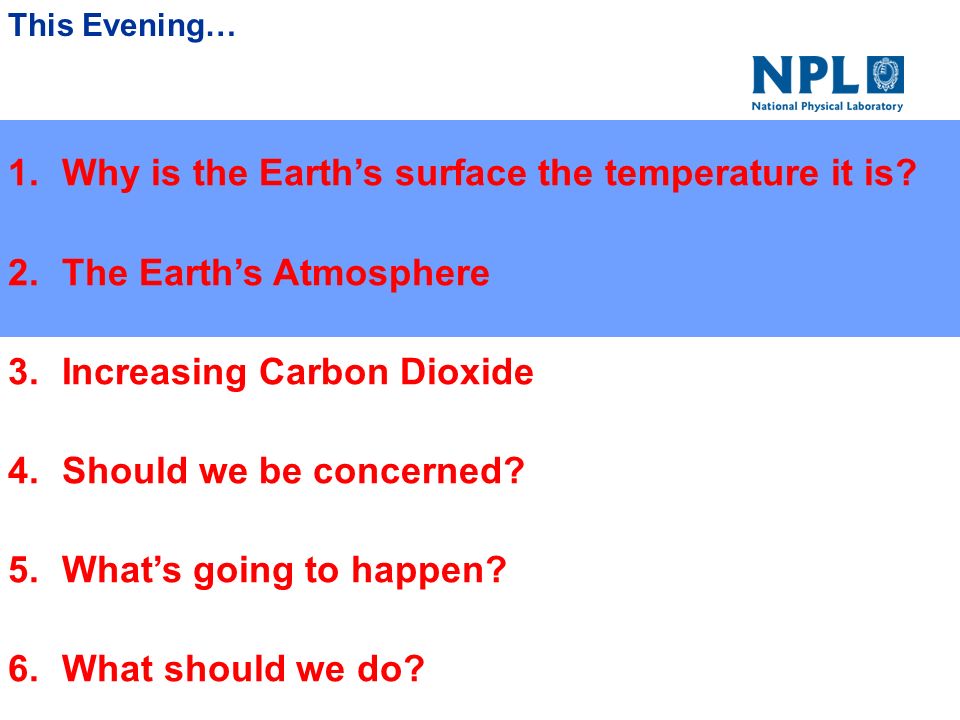 This Evening…

NPL
National Physical Laboratory

1. Why is the Earth’s surface the temperature it is?

2. The Earth’s Atmosphere

3. Increasing Carbon Dioxide

4. Should we be concerned?

5. What’s going to happen?

6. What should we do?